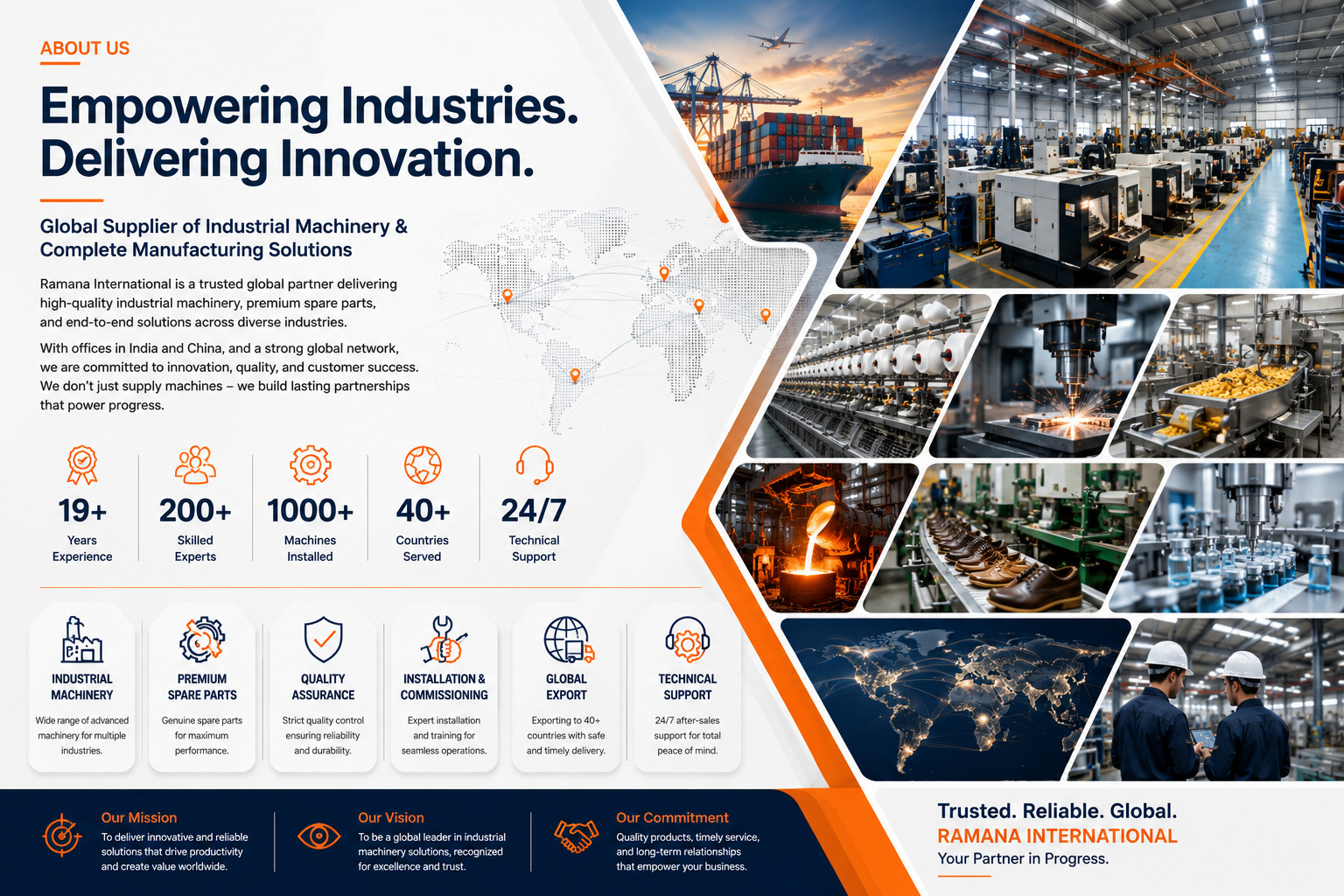 ABOUT US

Empowering Industries. Delivering Innovation.

Global Supplier of Industrial Machinery & Complete Manufacturing Solutions

Ramana International is a trusted global partner delivering high-quality industrial machinery, premium spare parts, and end-to-end solutions across diverse industries.

With offices in India and China, and a strong global network, we are committed to innovation, quality, and customer success. We don't just supply machines – we build lasting partnerships that power progress.

19+ Years Experience

200+ Skilled Experts

1000+ Machines Installed

40+ Countries Served

24/7 Technical Support

INDUSTRIAL MACHINERY
Wide range of advanced machinery for multiple industries.

PREMIUM SPARE PARTS
Genuine spare parts for maximum performance.

QUALITY ASSURANCE
Strict quality control ensuring reliability and durability.

INSTALLATION & COMMISSIONING
Expert installation and training for seamless operations.

GLOBAL EXPORT
Exporting to 40+ countries with safe and timely delivery.

TECHNICAL SUPPORT
24/7 after-sales support for total peace of mind.

Our Mission
To deliver innovative and reliable solutions that drive productivity and create value worldwide.

Our Vision
To be a global leader in industrial machinery solutions, recognized for excellence and trust.

Our Commitment
Quality products, timely service, and long-term relationships that empower your business.

Trusted. Reliable. Global.
RAMANA INTERNATIONAL
Your Partner in Progress.